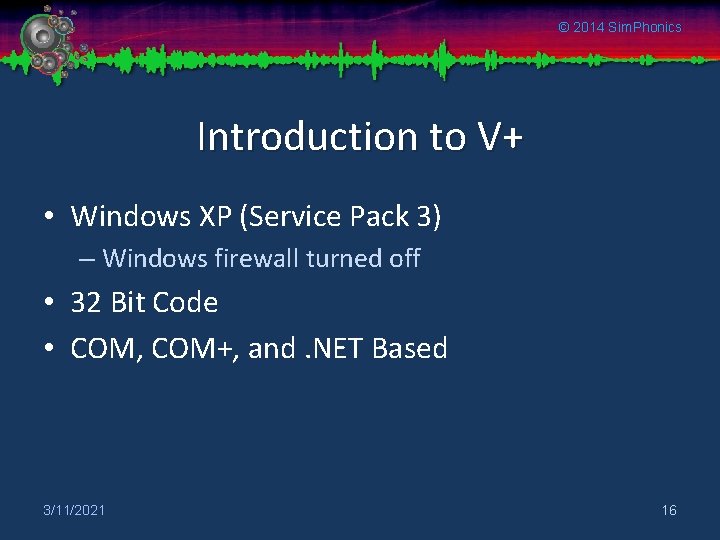 © 2014 SimPhonics

Introduction to V+

• Windows XP (Service Pack 3)
– Windows firewall turned off
• 32 Bit Code
• COM, COM+, and .NET Based

3/11/2021

16